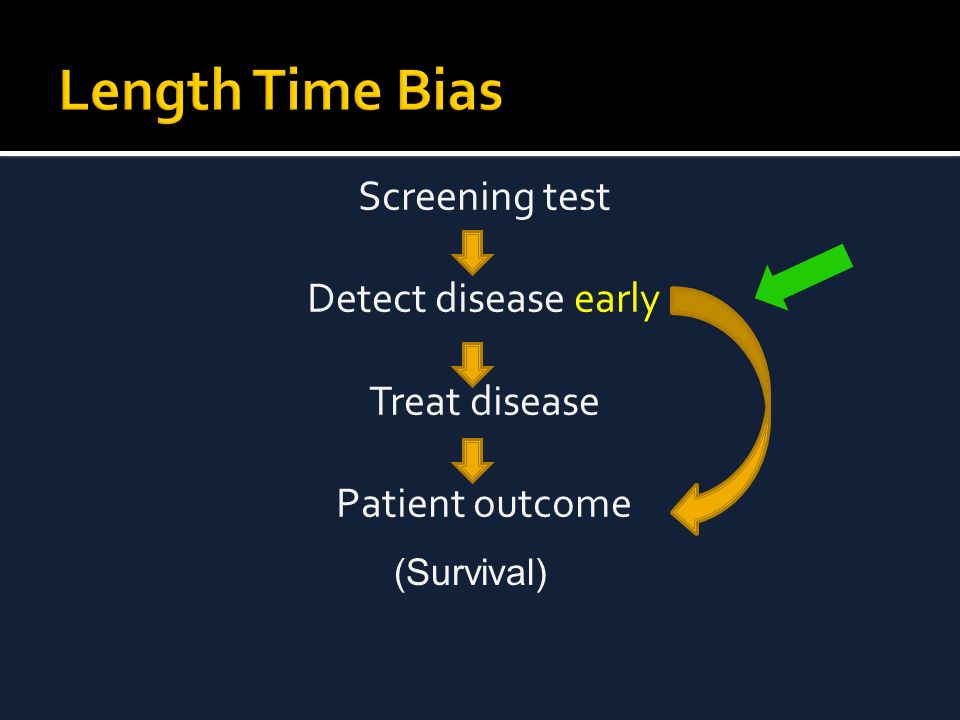 Length Time Bias

Screening test

Detect disease early

Treat disease

Patient outcome

(Survival)